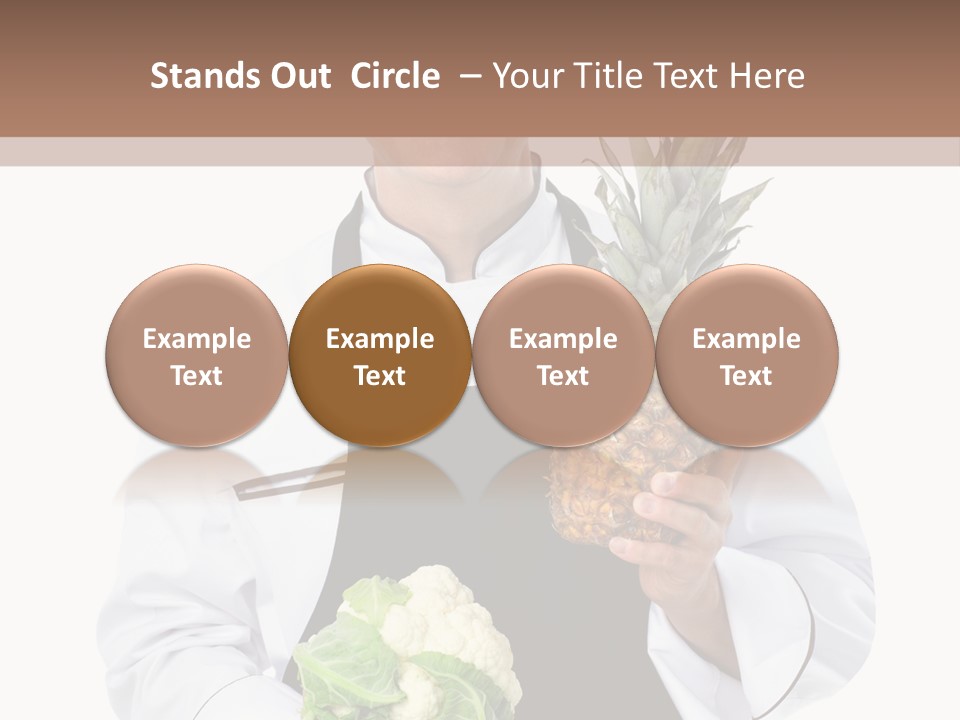 Stands Out Circle – Your Title Text Here

Example Text

Example Text

Example Text

Example Text